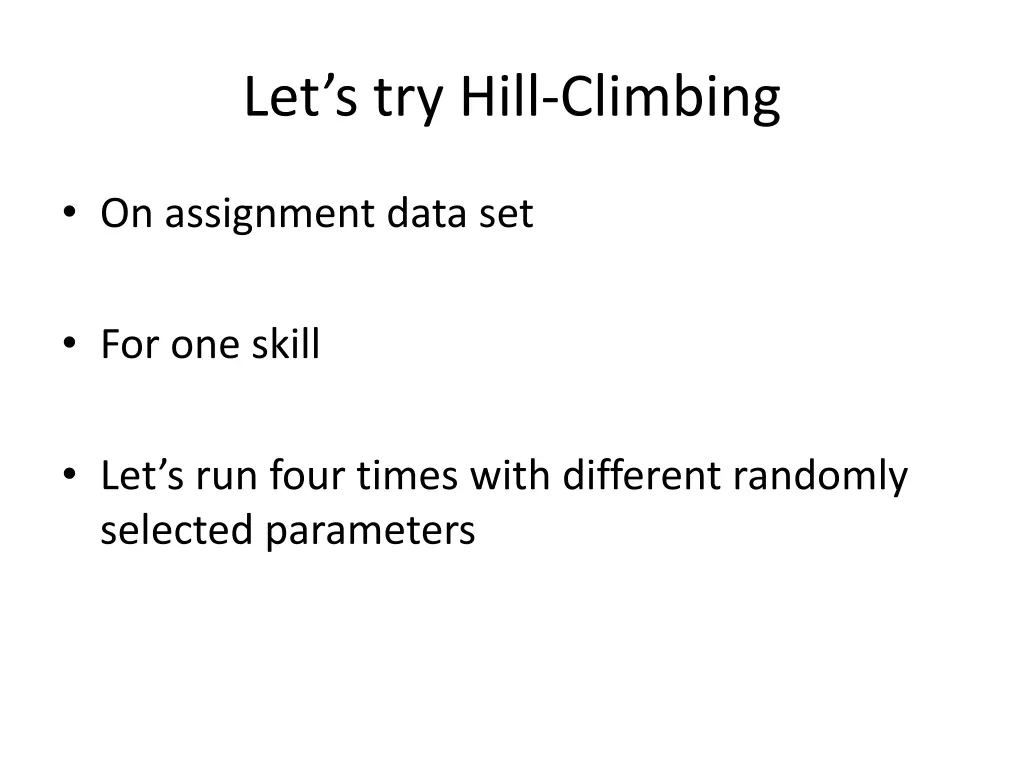 Let’s try Hill-Climbing

• On assignment data set

• For one skill

• Let’s run four times with different randomly selected parameters